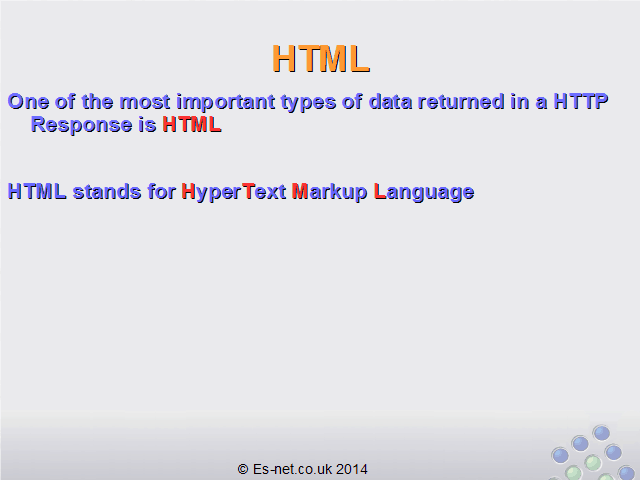 HTML

One of the most important types of data returned in a HTTP Response is HTML

HTML stands for HyperText Markup Language

© Es-net.co.uk 2014